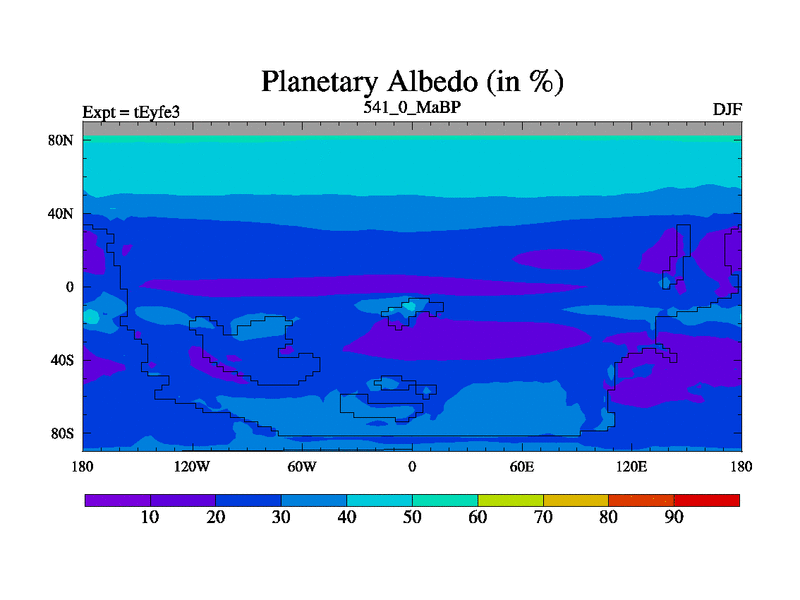 Planetary Albedo (in %)

Expt = tEyfe3

541_0_MaBP

DJF

80N
40N
0
40S
80S

180
120W
60W
0
60E
120E
180

10
20
30
40
50
60
70
80
90